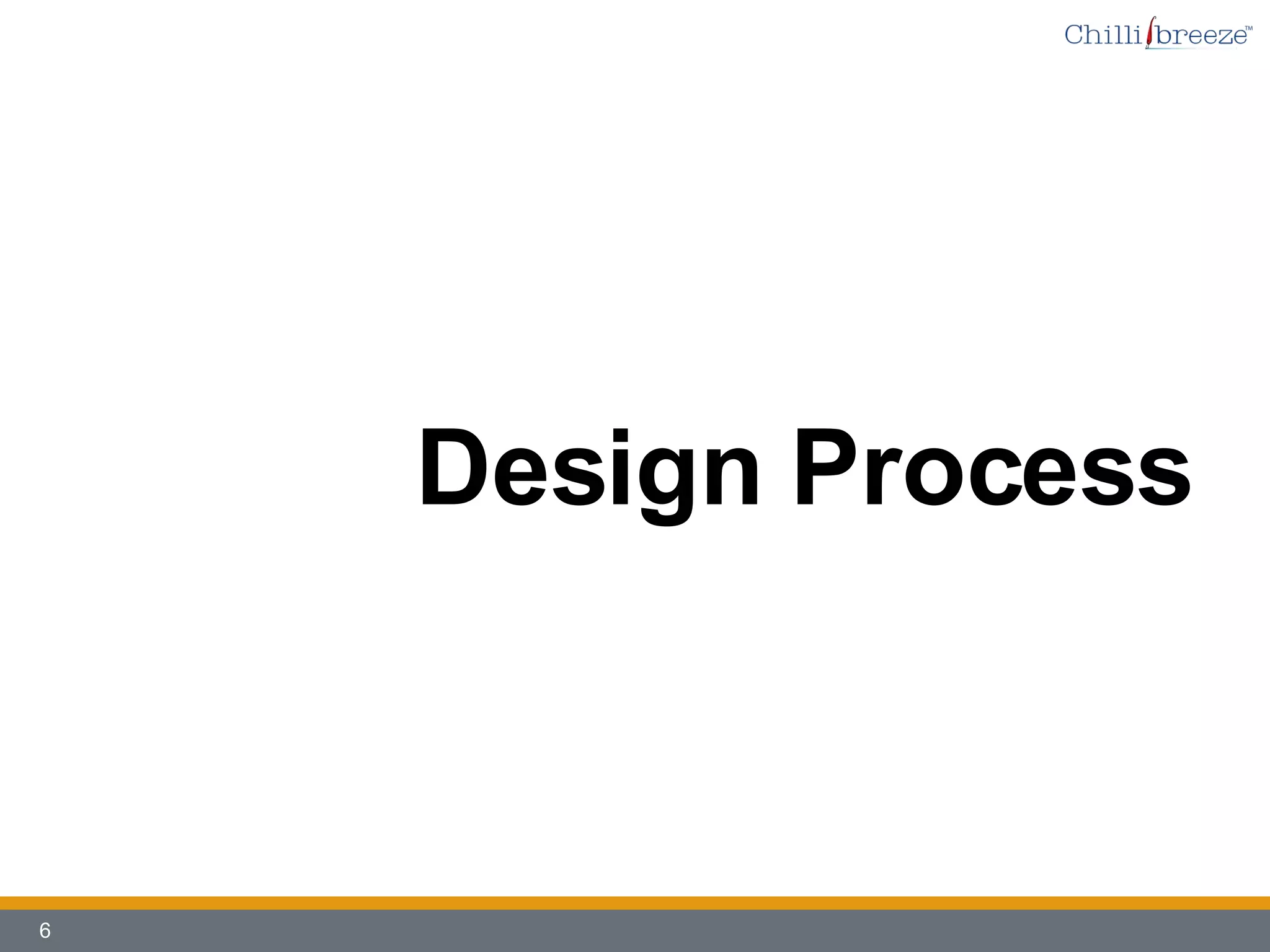 Chillibreeze™

Design Process

6